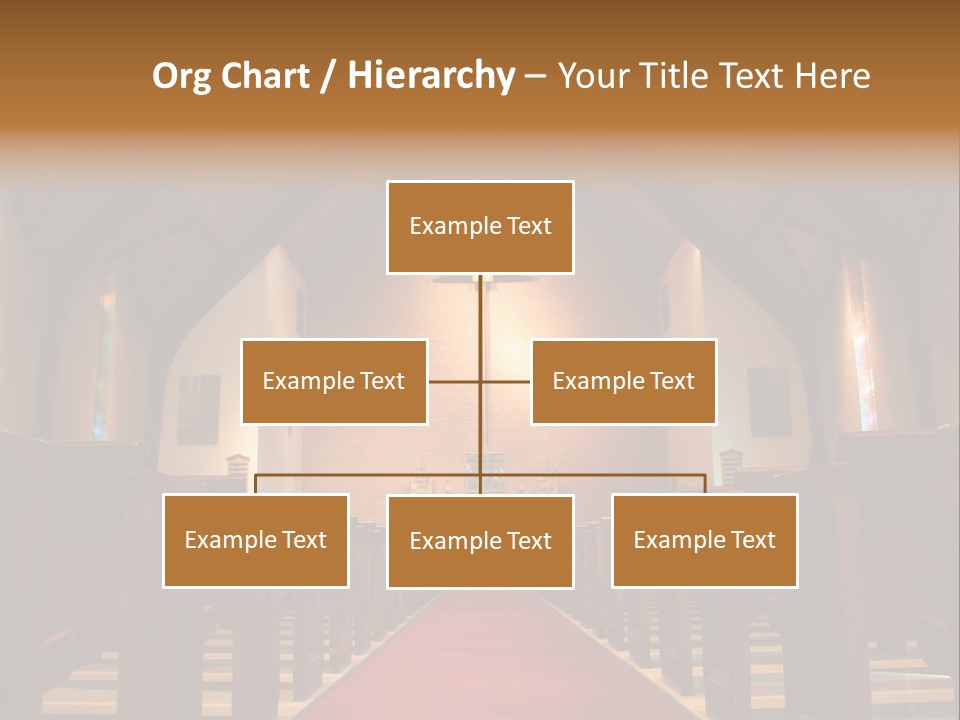 Org Chart / Hierarchy – Your Title Text Here

Example Text

Example Text

Example Text

Example Text

Example Text

Example Text